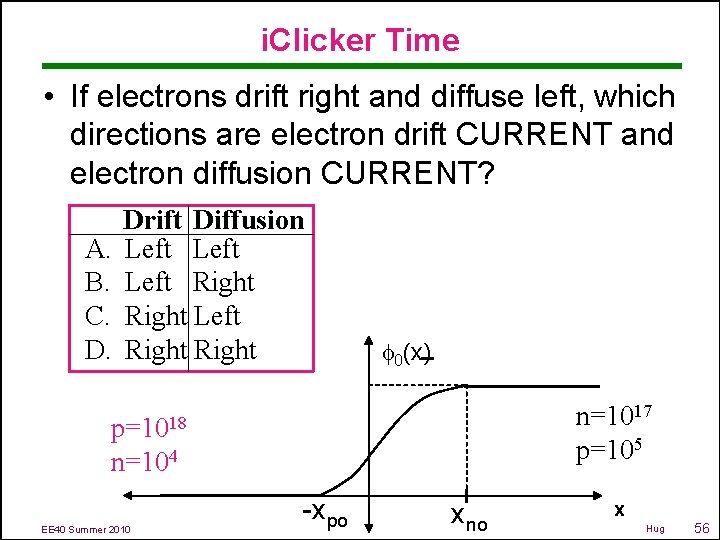 iClicker Time

• If electrons drift right and diffuse left, which directions are electron drift CURRENT and electron diffusion CURRENT?

| | Drift | Diffusion |
|---|---|---|
| A. | Left | Left |
| B. | Left | Right |
| C. | Right | Left |
| D. | Right | Right |

$\phi_0(x)$

$p=10^{18}$
$n=10^{4}$

$n=10^{17}$
$p=10^{5}$

$-x_{po}$ $x_{no}$ x

EE40 Summer 2010

Hug 56